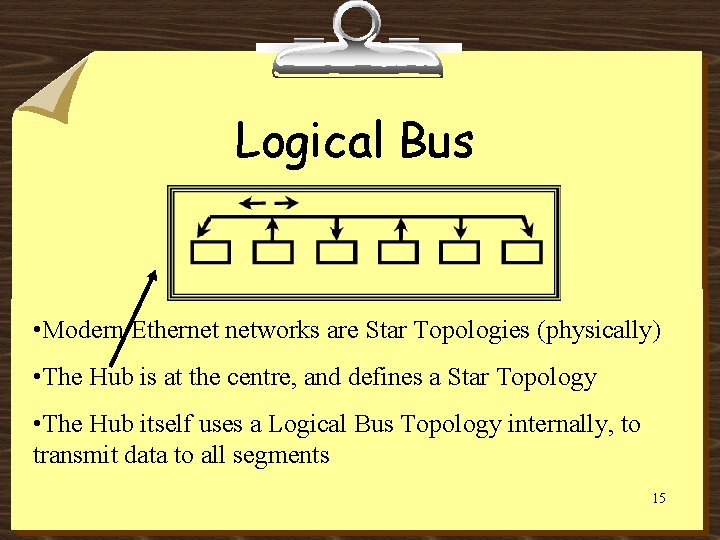 Logical Bus

•Modern Ethernet networks are Star Topologies (physically)

•The Hub is at the centre, and defines a Star Topology

•The Hub itself uses a Logical Bus Topology internally, to transmit data to all segments

15